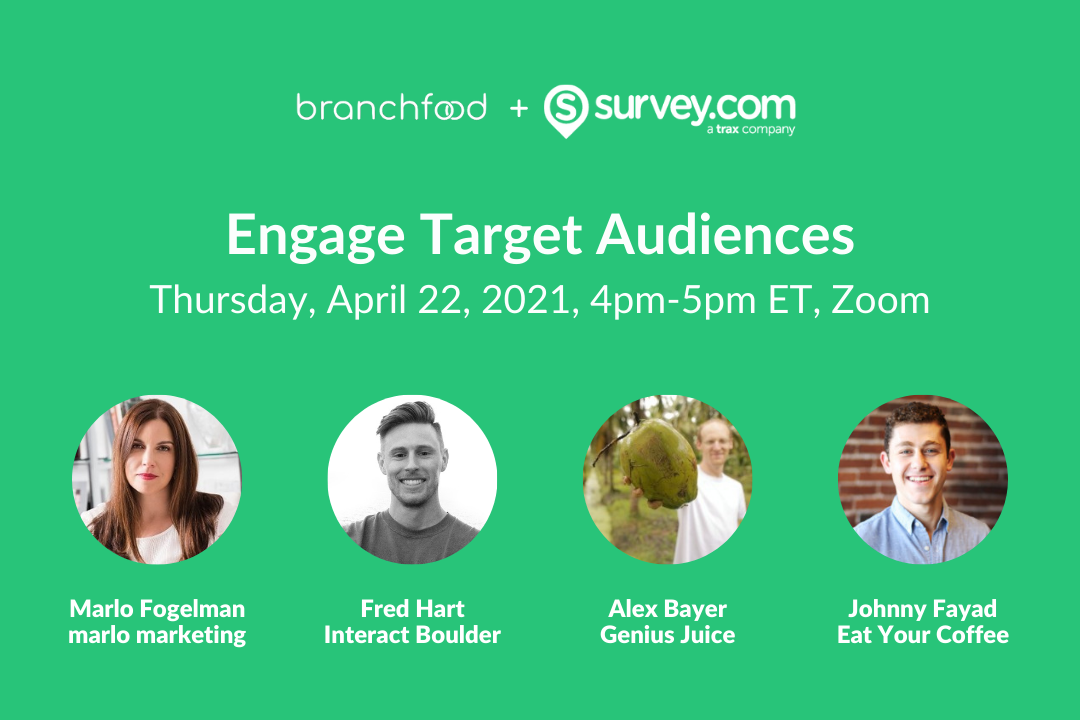 branchfood + survey.com
a trax company

Engage Target Audiences
Thursday, April 22, 2021, 4pm-5pm ET, Zoom

Marlo Fogelman
marlo marketing

Fred Hart
Interact Boulder

Alex Bayer
Genius Juice

Johnny Fayad
Eat Your Coffee